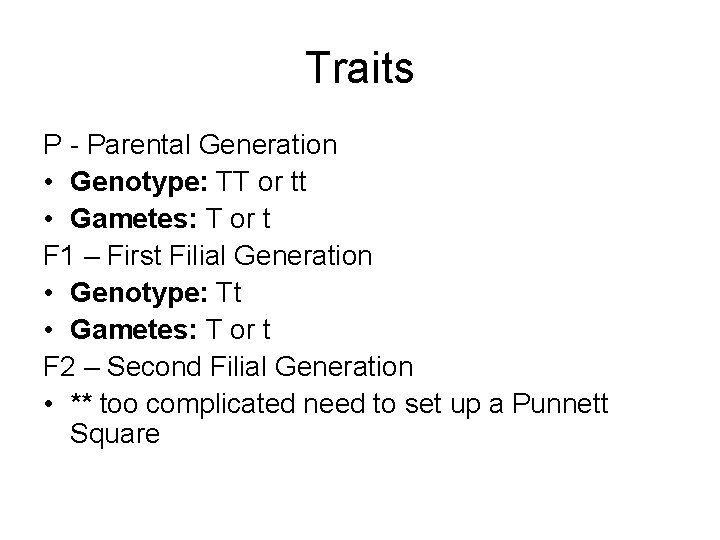 Traits

P - Parental Generation
• Genotype: TT or tt
• Gametes: T or t
F1 – First Filial Generation
• Genotype: Tt
• Gametes: T or t
F2 – Second Filial Generation
• ** too complicated need to set up a Punnett Square